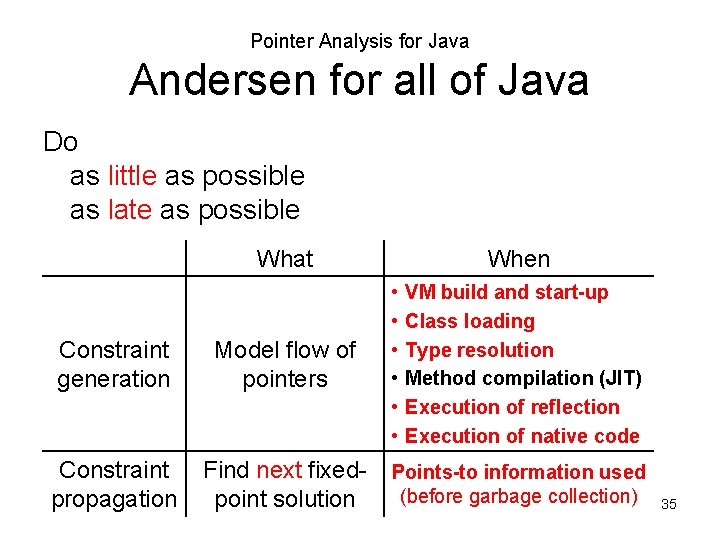 Pointer Analysis for Java

Andersen for all of Java

Do
as little as possible
as late as possible

| | What | When |
|---|---|---|
| Constraint generation | Model flow of pointers | • VM build and start-up • Class loading • Type resolution • Method compilation (JIT) • Execution of reflection • Execution of native code |
| Constraint propagation | Find next fixed-point solution | Points-to information used (before garbage collection) |

35